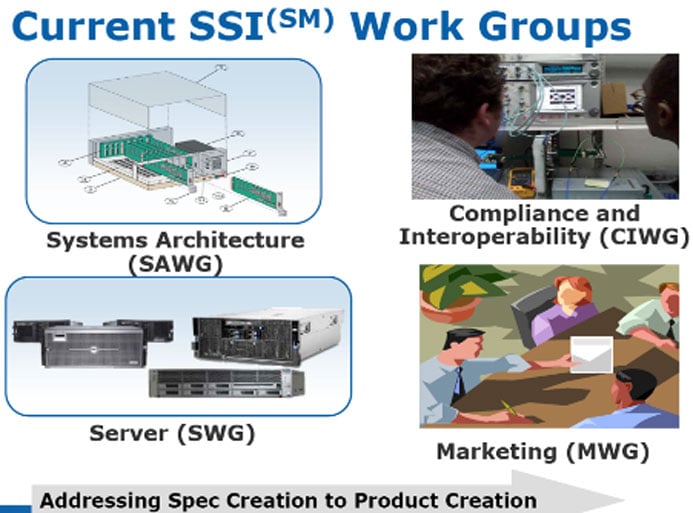 Current SSI$^{(SM)}$ Work Groups

Systems Architecture (SAWG)

Compliance and Interoperability (CIWG)

Server (SWG)

Marketing (MWG)

Addressing Spec Creation to Product Creation